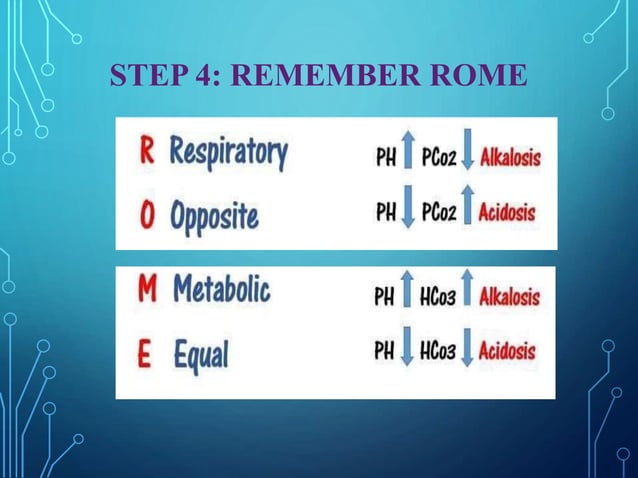 STEP 4: REMEMBER ROME

R Respiratory PH ↑ PCo2 ↓ Alkalosis
O Opposite PH ↓ PCo2 ↑ Acidosis

M Metabolic PH ↑ HCo3 ↑ Alkalosis
E Equal PH ↓ HCo3 ↓ Acidosis